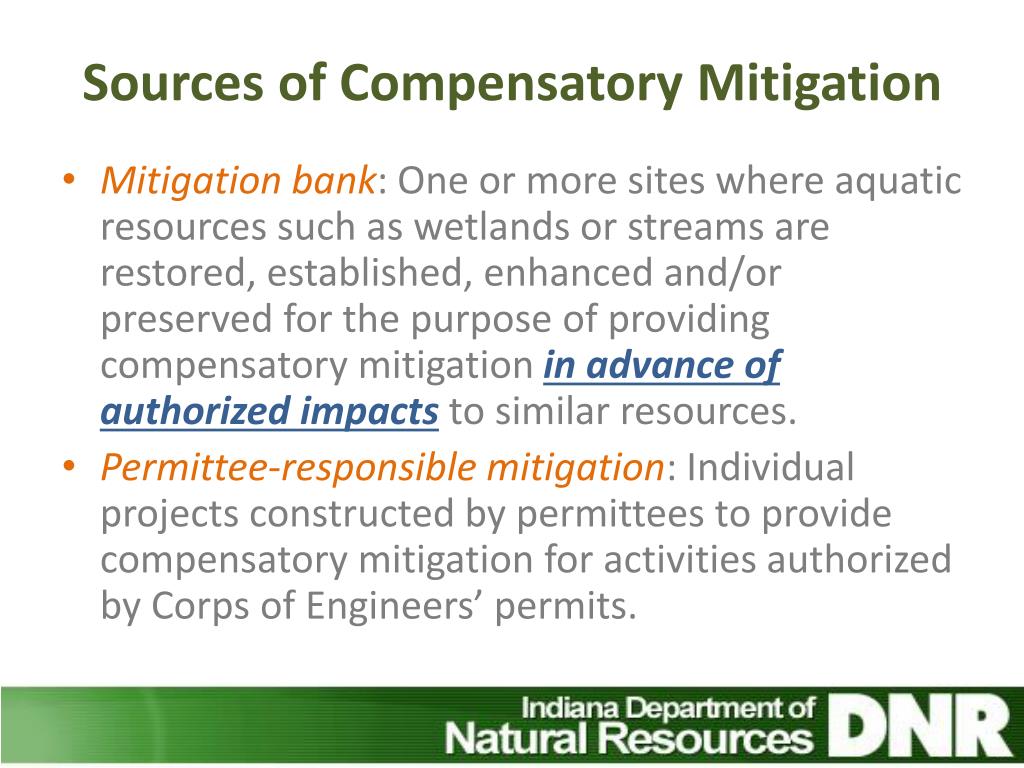 Sources of Compensatory Mitigation

• Mitigation bank: One or more sites where aquatic resources such as wetlands or streams are restored, established, enhanced and/or preserved for the purpose of providing compensatory mitigation in advance of authorized impacts to similar resources.
• Permittee-responsible mitigation: Individual projects constructed by permittees to provide compensatory mitigation for activities authorized by Corps of Engineers' permits.

Indiana Department of Natural Resources DNR